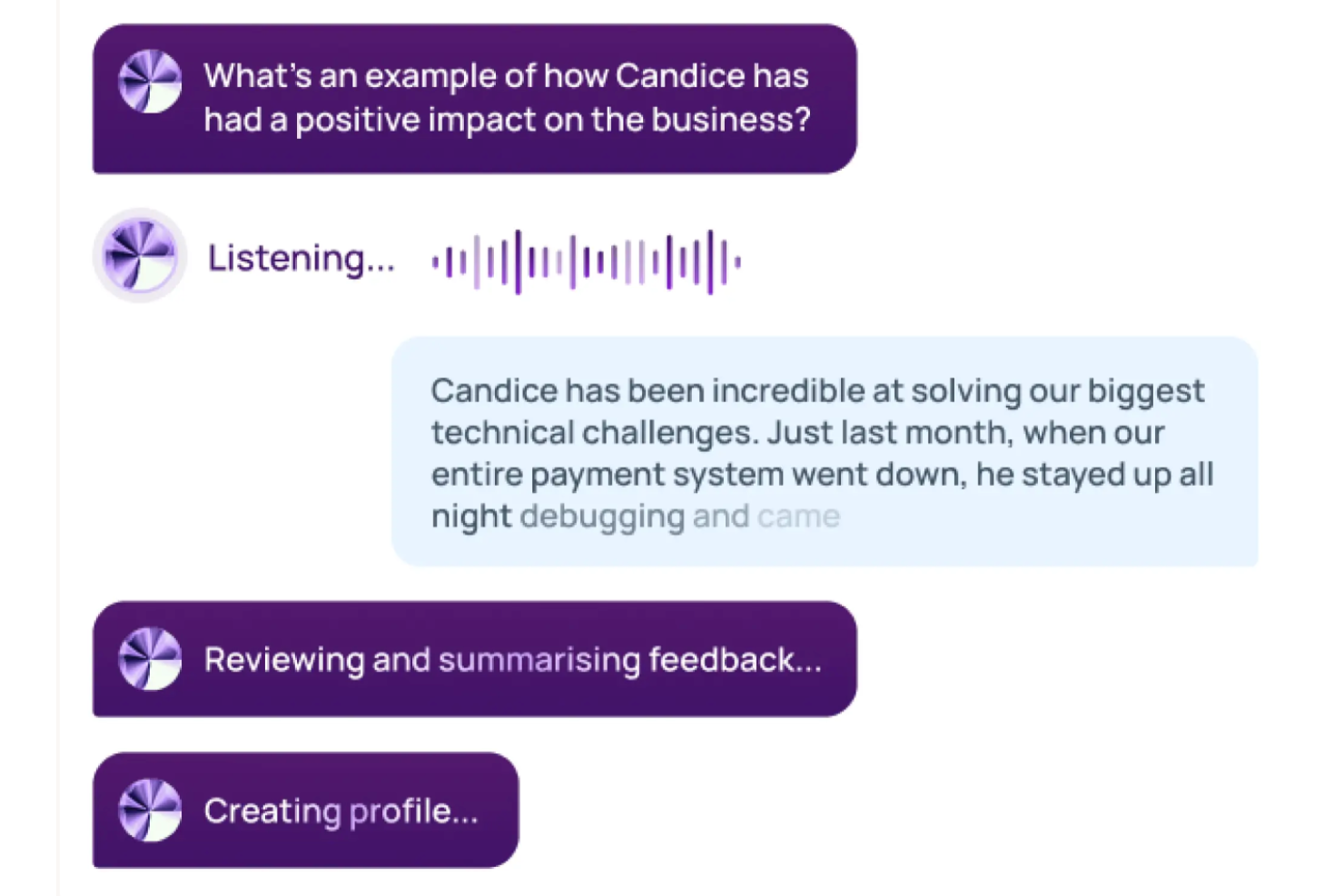 What's an example of how Candice has had a positive impact on the business?

Listening...

Candice has been incredible at solving our biggest technical challenges. Just last month, when our entire payment system went down, he stayed up all night debugging and came

Reviewing and summarising feedback...

Creating profile...